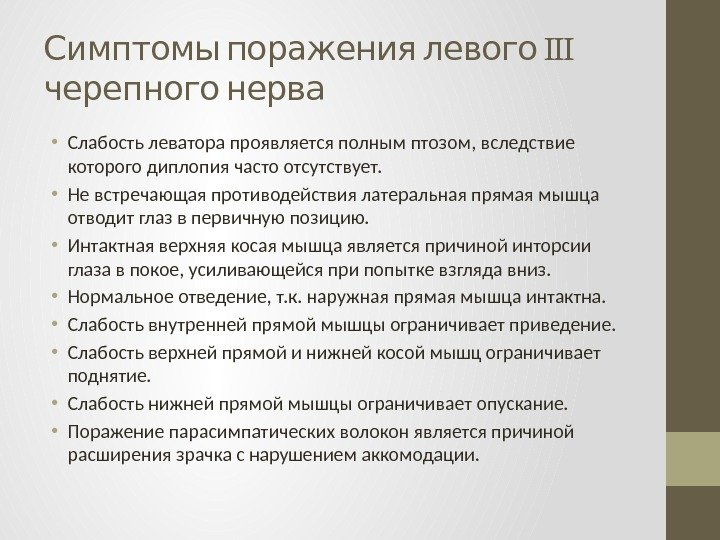 Симптомы поражения левого III черепного нерва

• Слабость леватора проявляется полным птозом, вследствие которого диплопия часто отсутствует.
• Не встречающая противодействия латеральная прямая мышца отводит глаз в первичную позицию.
• Интактная верхняя косая мышца является причиной инторсии глаза в покое, усиливающейся при попытке взгляда вниз.
• Нормальное отведение, т.к. наружная прямая мышца интактна.
• Слабость внутренней прямой мышцы ограничивает приведение.
• Слабость верхней прямой и нижней косой мышц ограничивает поднятие.
• Слабость нижней прямой мышцы ограничивает опускание.
• Поражение парасимпатических волокон является причиной расширения зрачка с нарушением аккомодации.